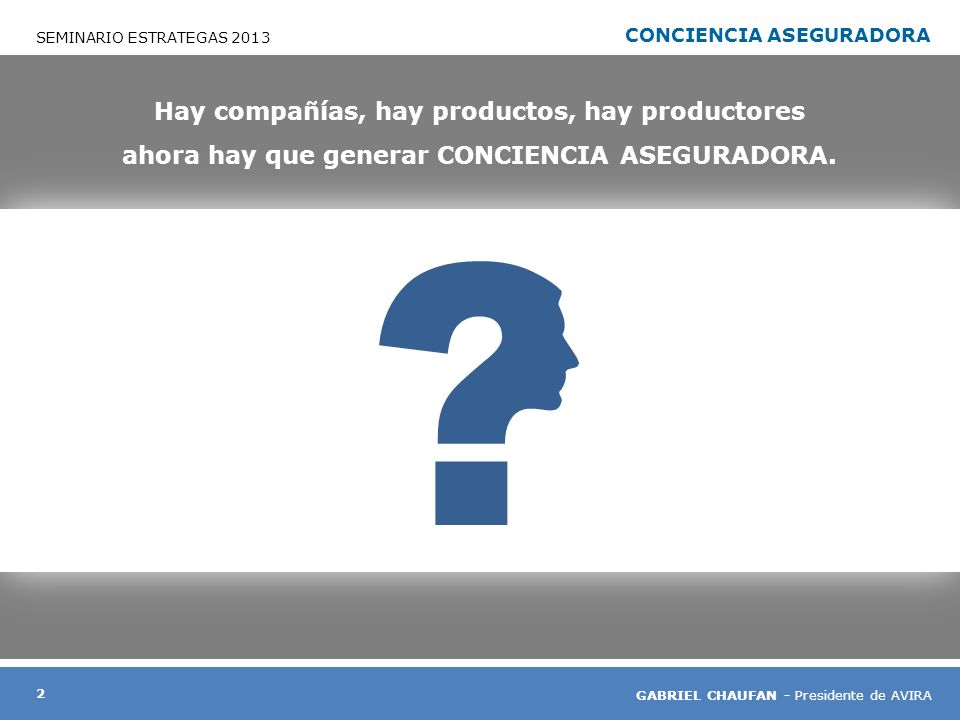 SEMINARIO ESTRATEGAS 2013

CONCIENCIA ASEGURADORA

Hay compañías, hay productos, hay productores
ahora hay que generar CONCIENCIA ASEGURADORA.

2

GABRIEL CHAUFAN - Presidente de AVIRA